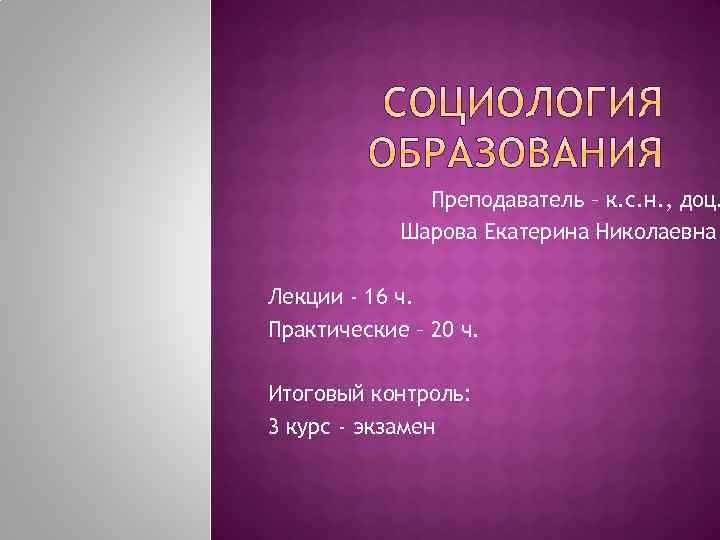 СОЦИОЛОГИЯ ОБРАЗОВАНИЯ

Преподаватель – к.с.н., доц.
Шарова Екатерина Николаевна

Лекции - 16 ч.
Практические – 20 ч.

Итоговый контроль:
3 курс - экзамен